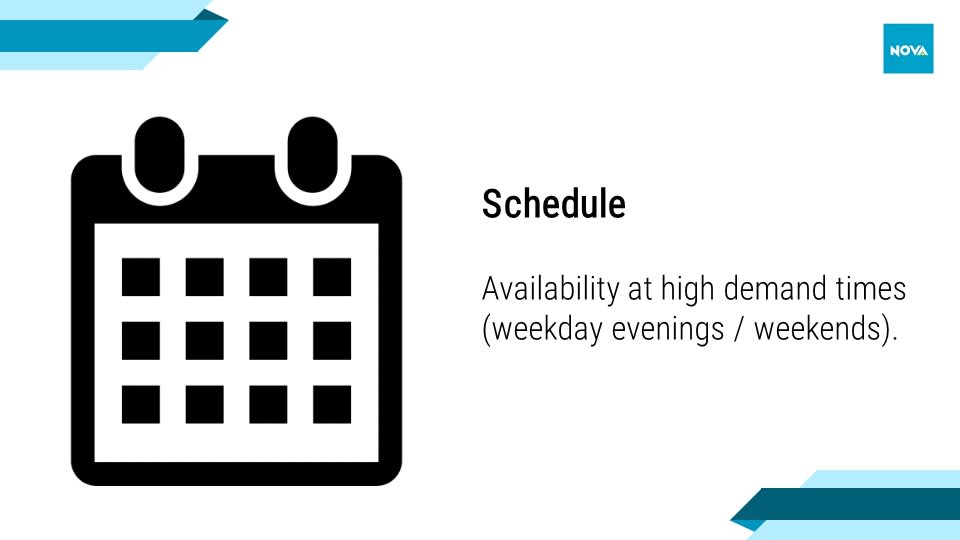 NOVA

Schedule

Availability at high demand times (weekday evenings / weekends).